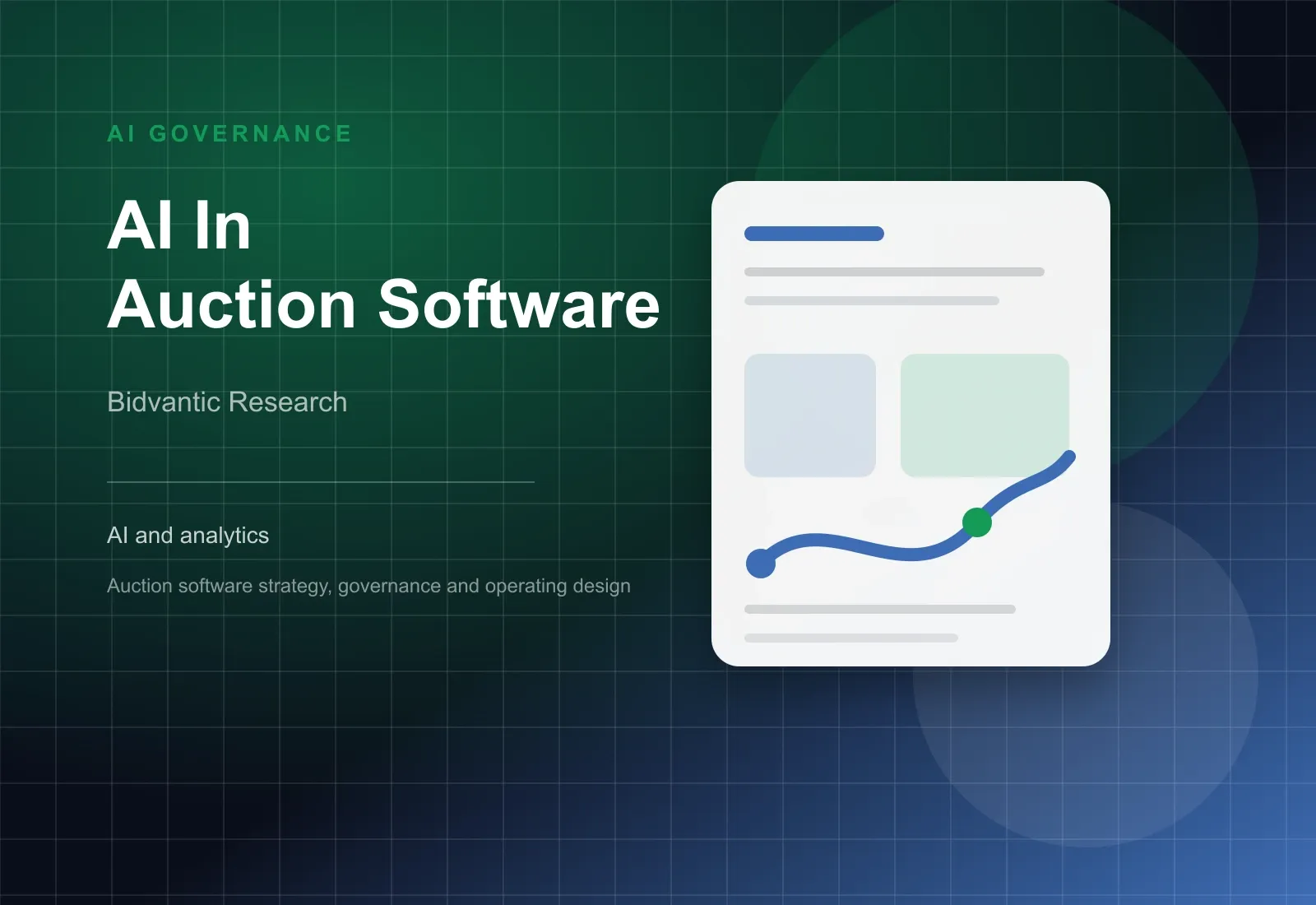 AI GOVERNANCE

AI In
Auction Software

Bidvantic Research

AI and analytics

Auction software strategy, governance and operating design